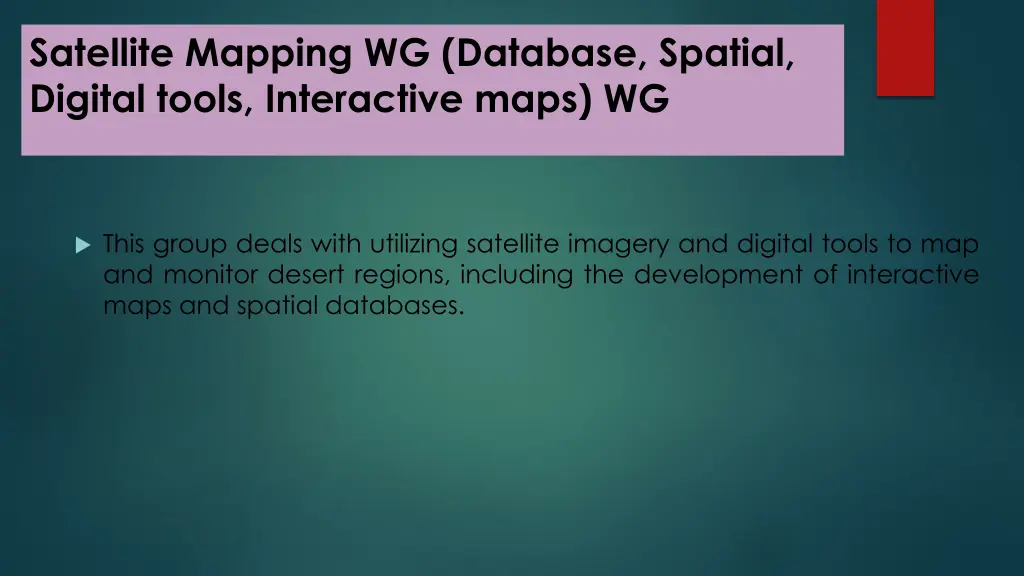 Satellite Mapping WG (Database, Spatial, Digital tools, Interactive maps) WG

This group deals with utilizing satellite imagery and digital tools to map and monitor desert regions, including the development of interactive maps and spatial databases.